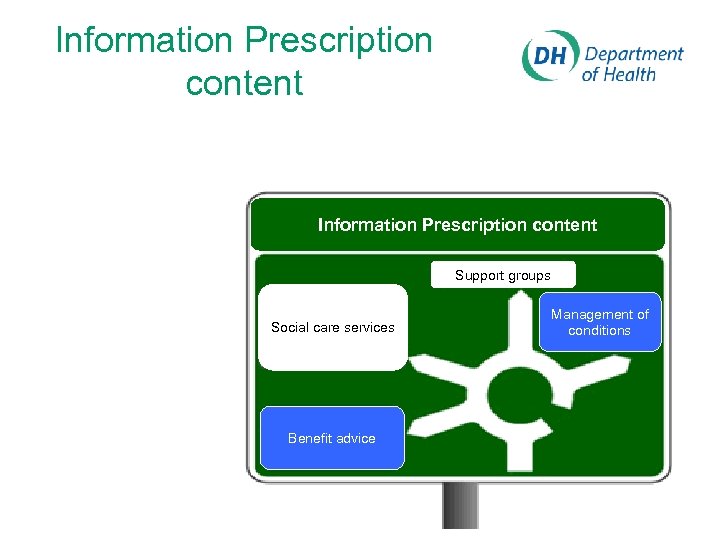 Information Prescription content

DH Department of Health

Information Prescription content

Support groups

Social care services

Management of conditions

Benefit advice